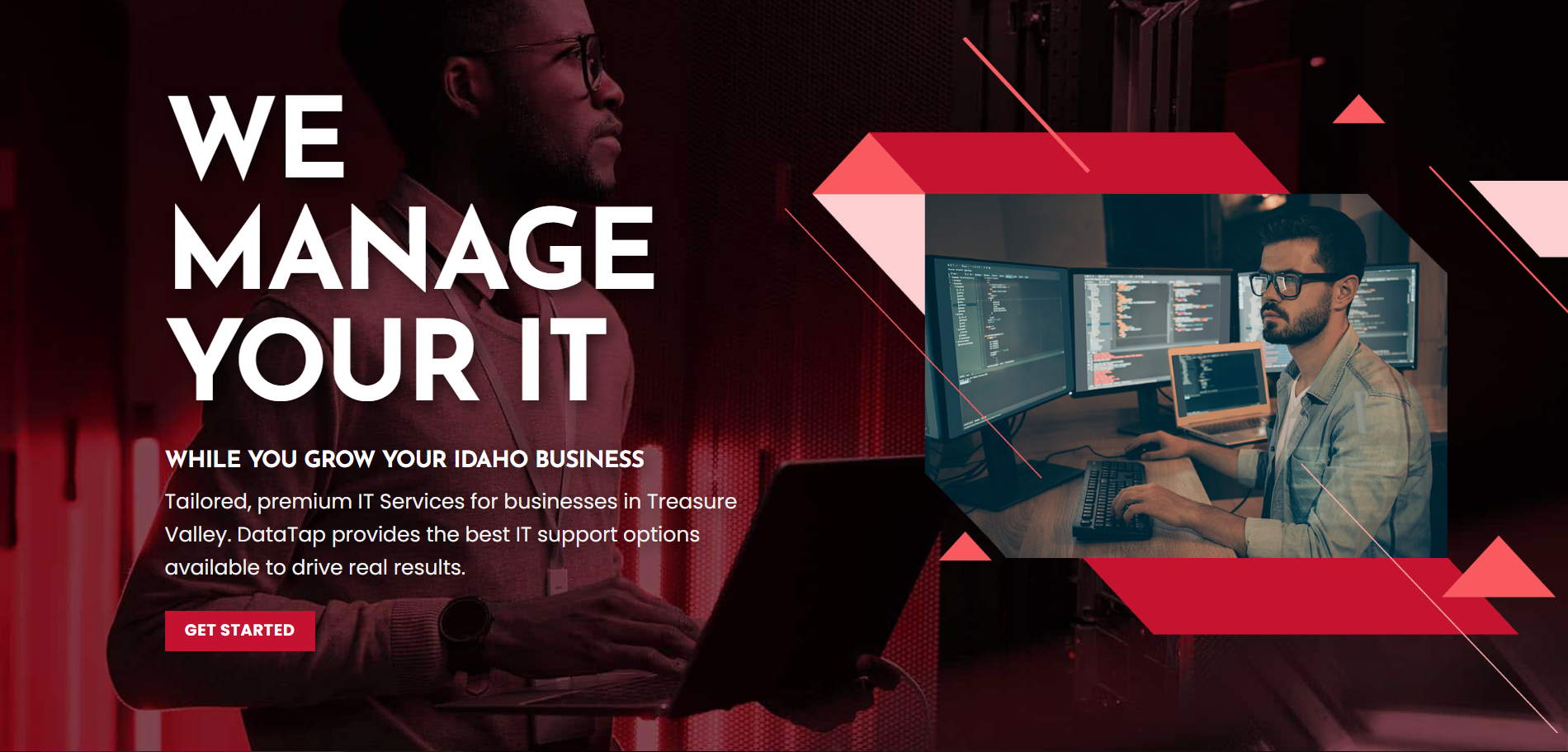 WE MANAGE YOUR IT

WHILE YOU GROW YOUR IDAHO BUSINESS

Tailored, premium IT Services for businesses in Treasure Valley. DataTap provides the best IT support options available to drive real results.

GET STARTED